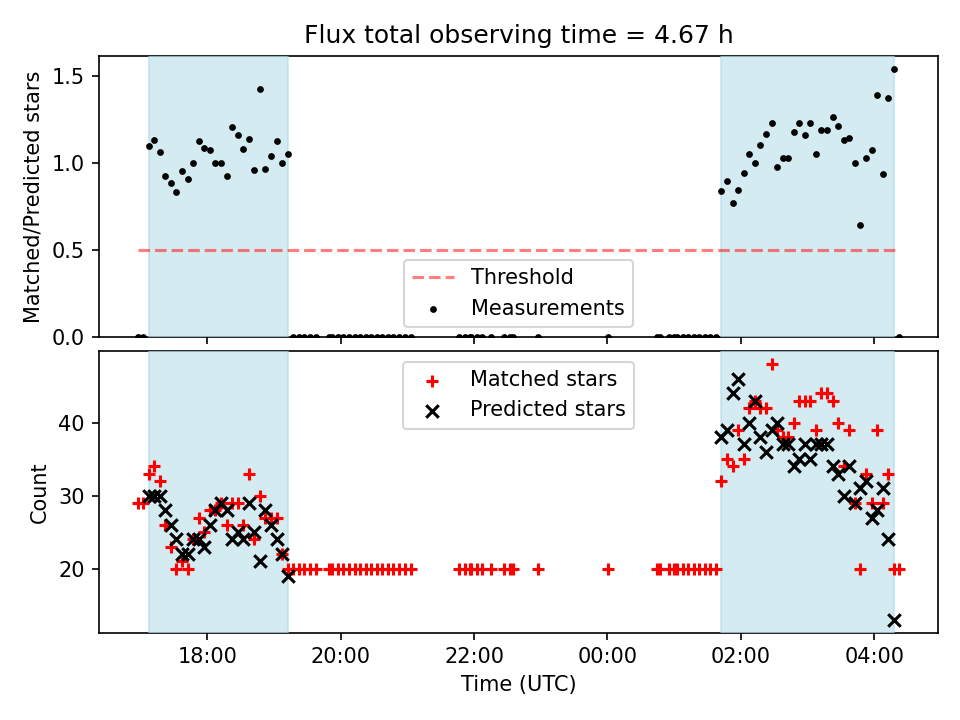 Flux total observing time = 4.67 h

Matched/Predicted stars

1.5
1.0
0.5
0.0

Threshold
Measurements

Matched stars
Predicted stars

Count

40
30
20

18:00
20:00
22:00
00:00
02:00
04:00

Time (UTC)